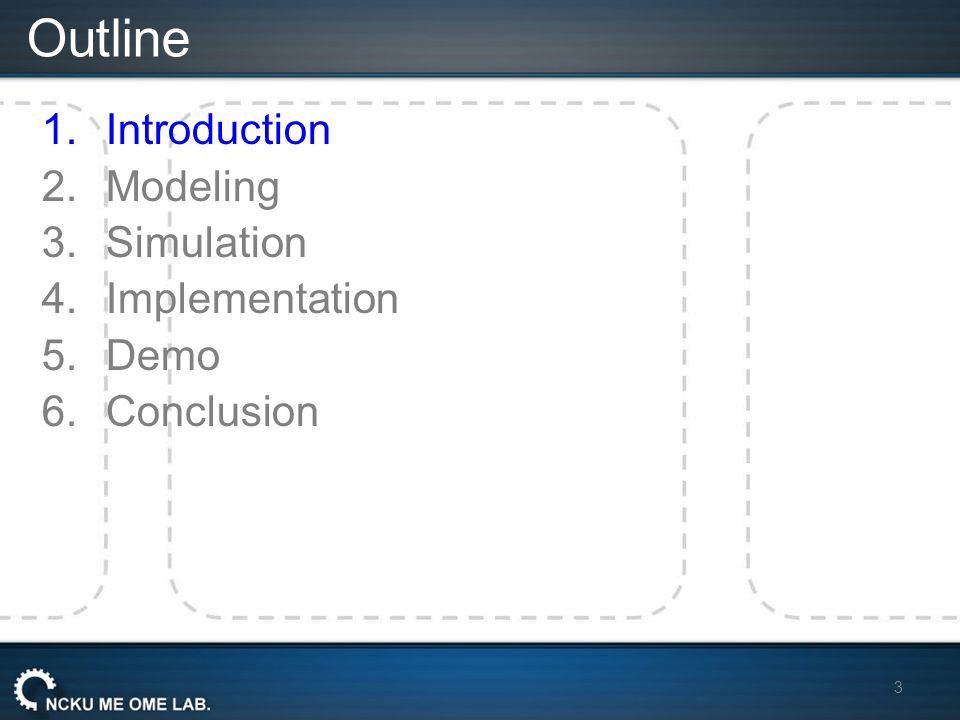 Outline

1. Introduction
2. Modeling
3. Simulation
4. Implementation
5. Demo
6. Conclusion

NCKU ME OME LAB.

3